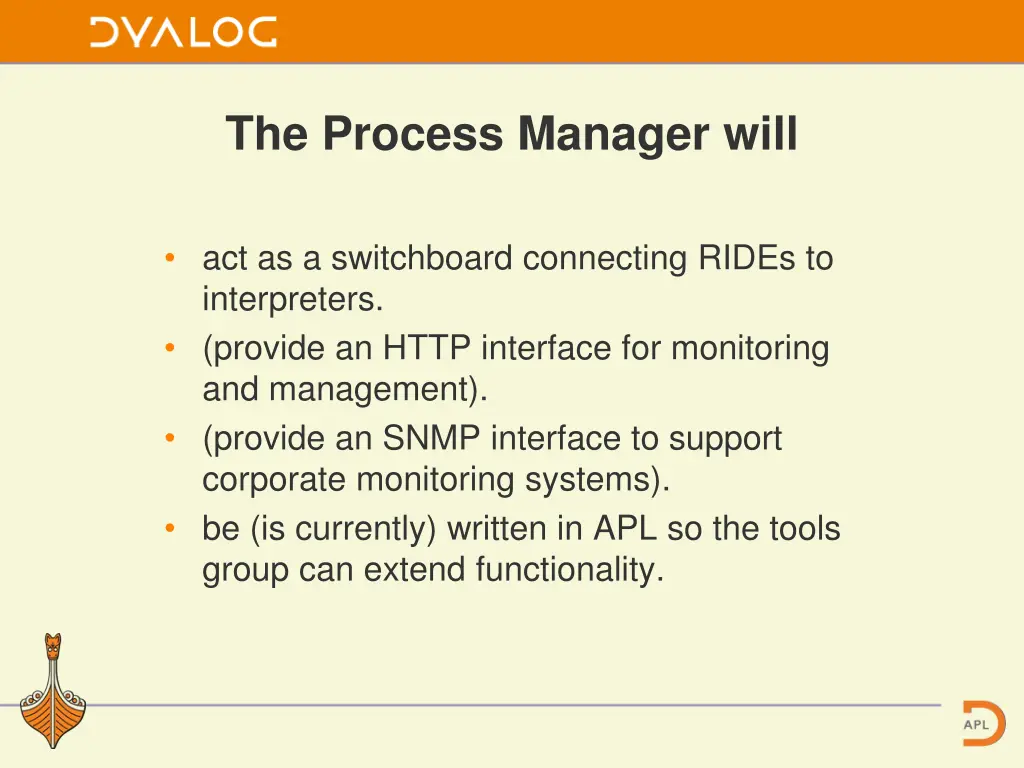 DYALOG

The Process Manager will

• act as a switchboard connecting RIDEs to interpreters.
• (provide an HTTP interface for monitoring and management).
• (provide an SNMP interface to support corporate monitoring systems).
• be (is currently) written in APL so the tools group can extend functionality.

APL